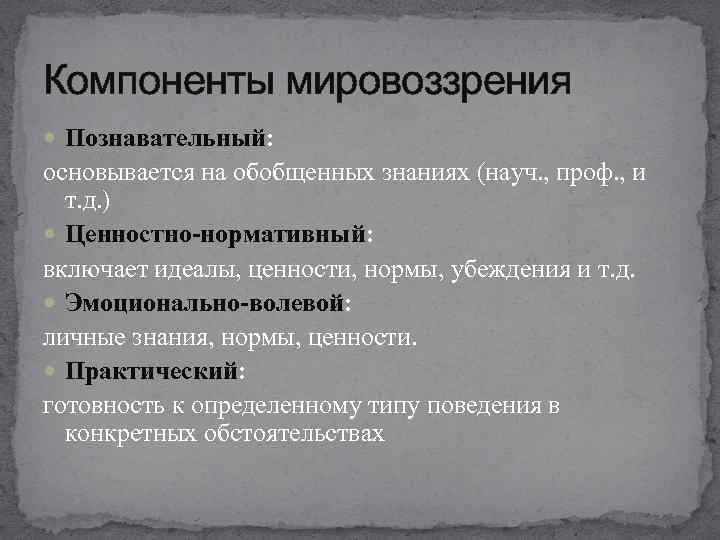 Компоненты мировоззрения

Познавательный:

основывается на обобщенных знаниях (науч., проф., и т.д.)

Ценностно-нормативный:

включает идеалы, ценности, нормы, убеждения и т.д.

Эмоционально-волевой:

личные знания, нормы, ценности.

Практический:

готовность к определенному типу поведения в конкретных обстоятельствах